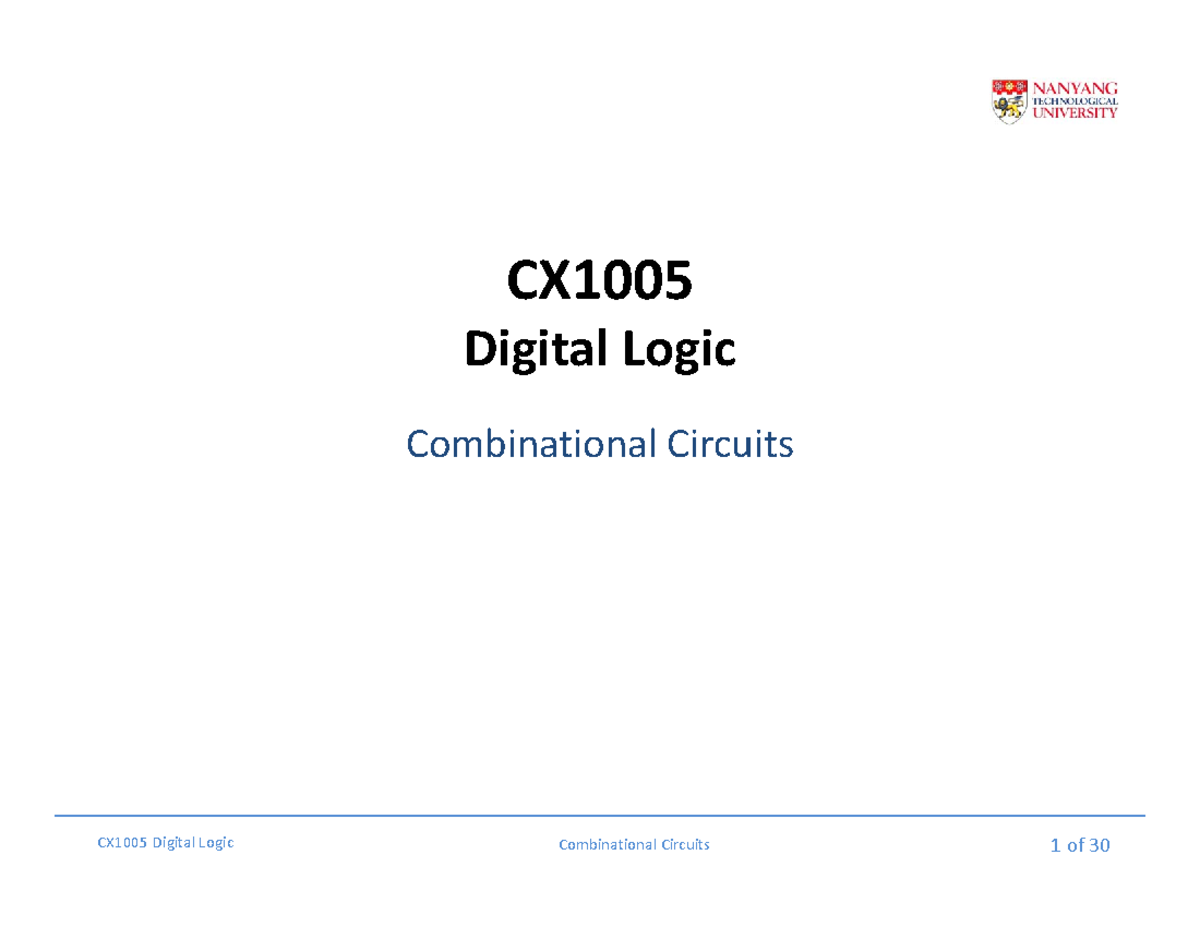 NANYANG TECHNOLOGICAL UNIVERSITY

CX1005
Digital Logic

Combinational Circuits

CX1005 Digital Logic

Combinational Circuits

1 of 30